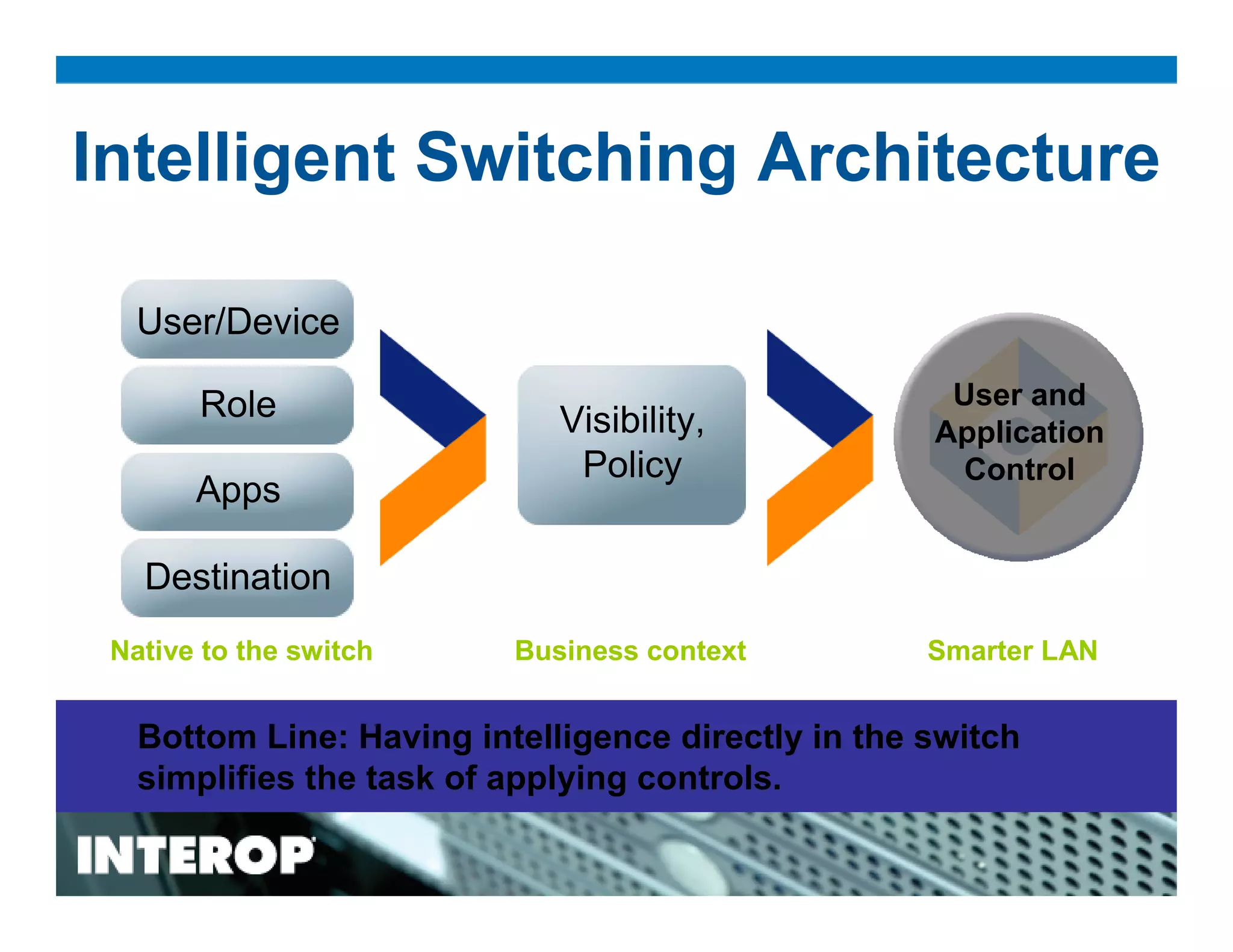 Intelligent Switching Architecture

User/Device

Role

Apps

Destination

Visibility, Policy

User and Application Control

Native to the switch

Business context

Smarter LAN

Bottom Line: Having intelligence directly in the switch simplifies the task of applying controls.

INTEROP